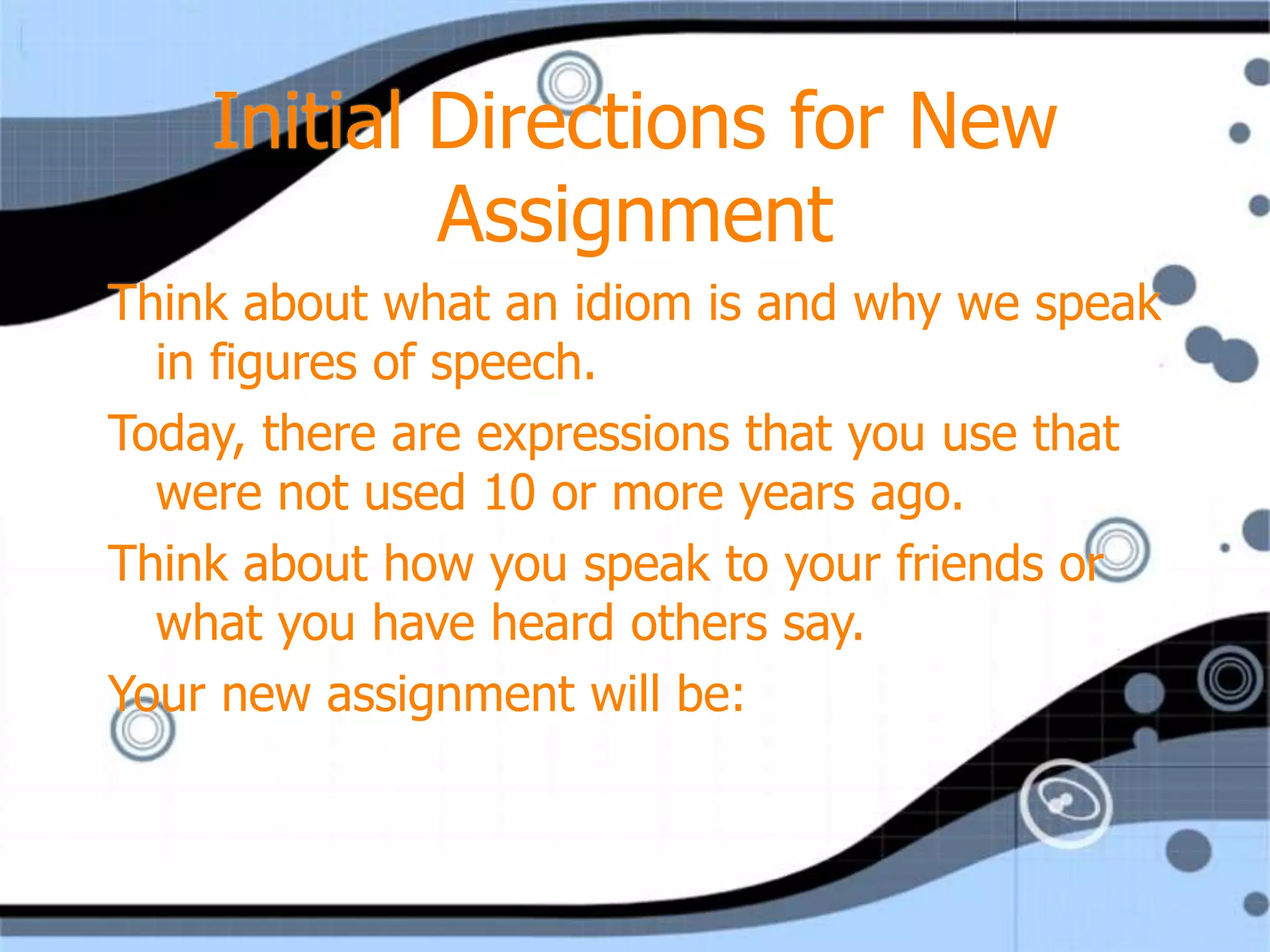 Initial Directions for New Assignment

Think about what an idiom is and why we speak in figures of speech.

Today, there are expressions that you use that were not used 10 or more years ago.

Think about how you speak to your friends or what you have heard others say.

Your new assignment will be: